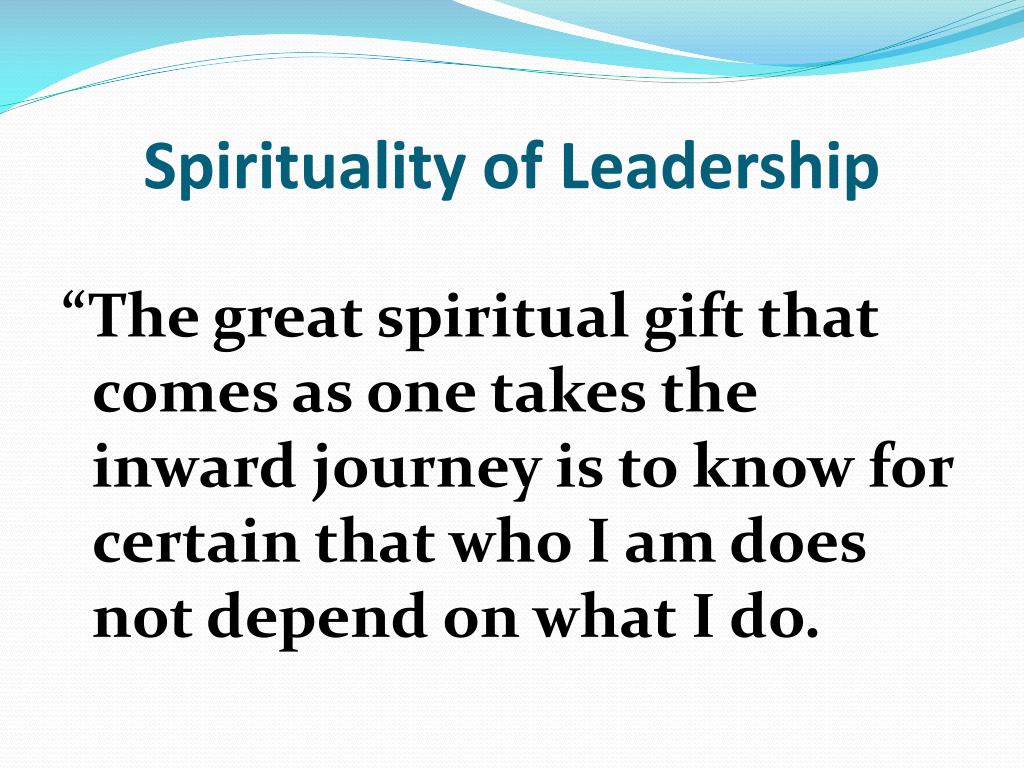 Spirituality of Leadership

“The great spiritual gift that comes as one takes the inward journey is to know for certain that who I am does not depend on what I do.